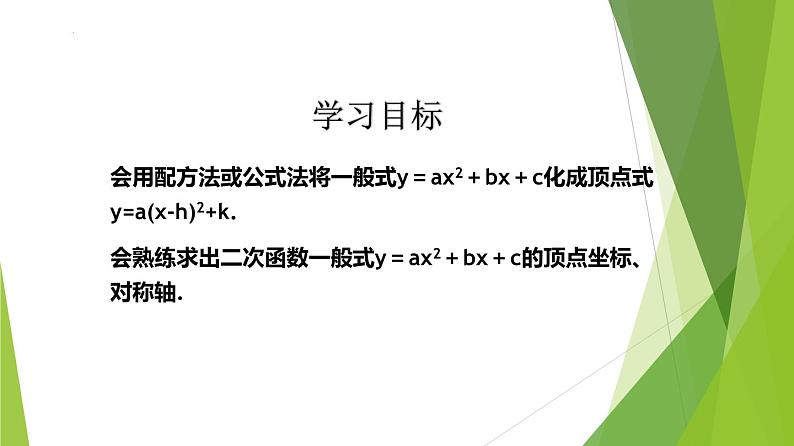 学习目标

会用配方法或公式法将一般式$y = ax^2 + bx + c$化成顶点式$y=a(x-h)^2+k$.

会熟练求出二次函数一般式$y = ax^2 + bx + c$的顶点坐标、对称轴.